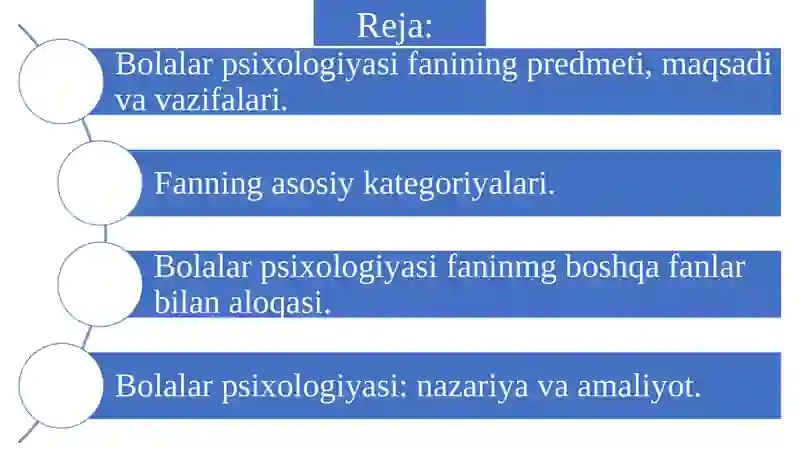 Reja:

Bolalar psixologiyasi fanining predmeti, maqsadi va vazifalari.

Fanning asosiy kategoriyalari.

Bolalar psixologiyasi faninmg boshqa fanlar bilan aloqasi.

Bolalar psixologiyasi: nazariya va amaliyot.